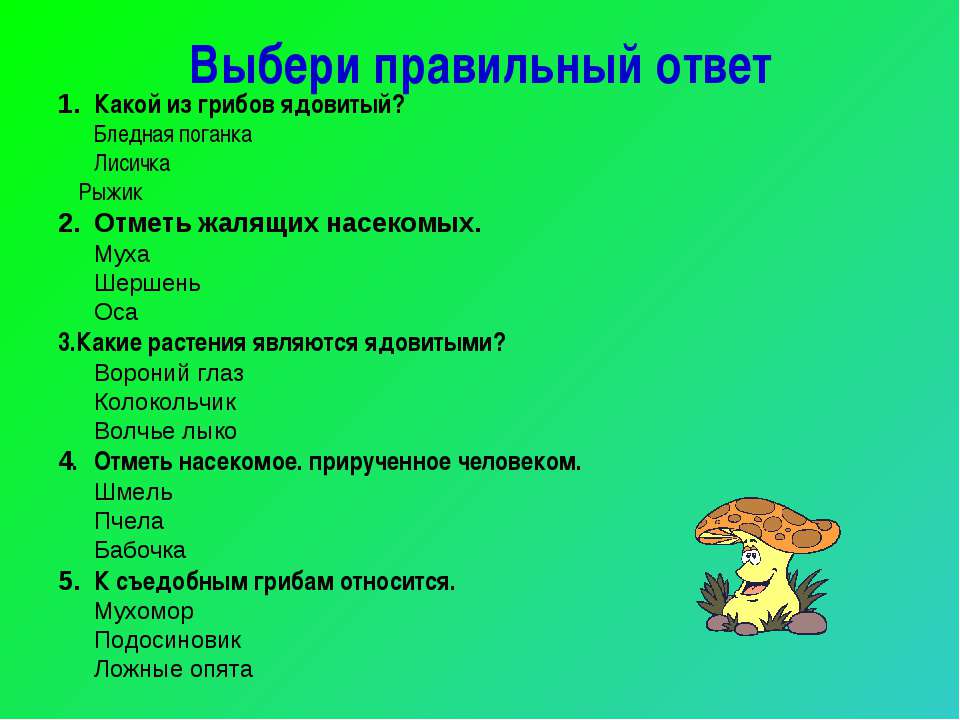 Выбери правильный ответ

1. Какой из грибов ядовитый?
Бледная поганка
Лисичка
Рыжик

2. Отметь жалящих насекомых.
Муха
Шершень
Оса

3.Какие растения являются ядовитыми?
Вороний глаз
Колокольчик
Волчье лыко

4. Отметь насекомое. прирученное человеком.
Шмель
Пчела
Бабочка

5. К съедобным грибам относится.
Мухомор
Подосиновик
Ложные опята